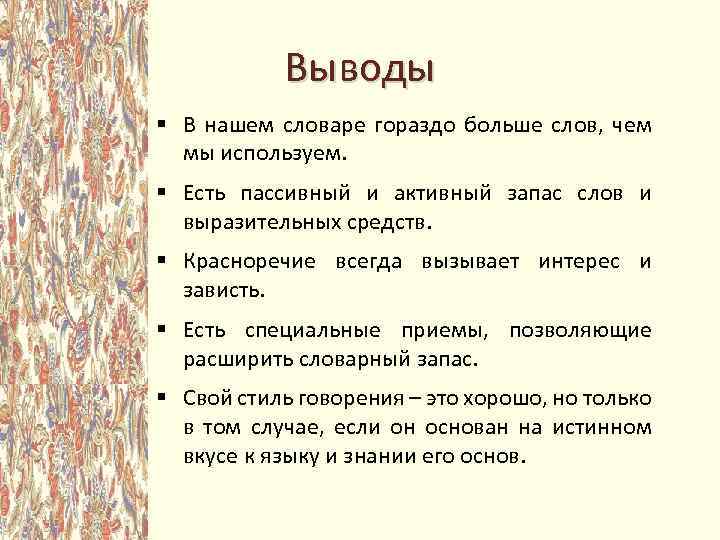 Выводы

▪ В нашем словаре гораздо больше слов, чем мы используем.

▪ Есть пассивный и активный запас слов и выразительных средств.

▪ Красноречие всегда вызывает интерес и зависть.

▪ Есть специальные приемы, позволяющие расширить словарный запас.

▪ Свой стиль говорения – это хорошо, но только в том случае, если он основан на истинном вкусе к языку и знании его основ.